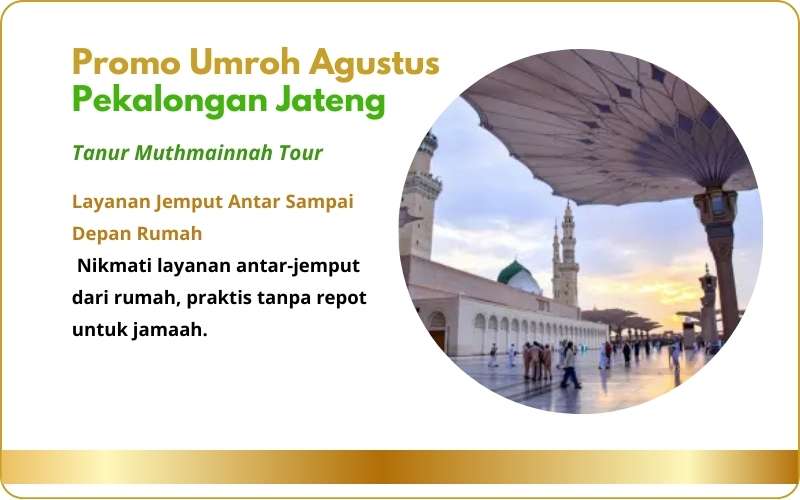 Promo Umroh Agustus
Pekalongan Jateng

Tanur Muthmainnah Tour

Layanan Jemput Antar Sampai Depan Rumah

Nikmati layanan antar-jemput dari rumah, praktis tanpa repot untuk jamaah.